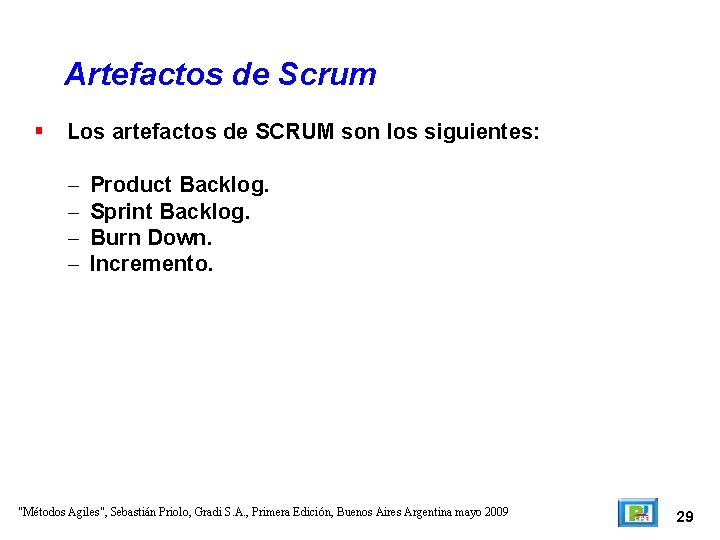 Artefactos de Scrum

▪ Los artefactos de SCRUM son los siguientes:

– Product Backlog.
– Sprint Backlog.
– Burn Down.
– Incremento.

"Métodos Agiles", Sebastián Priolo, Gradi S.A., Primera Edición, Buenos Aires Argentina mayo 2009

29